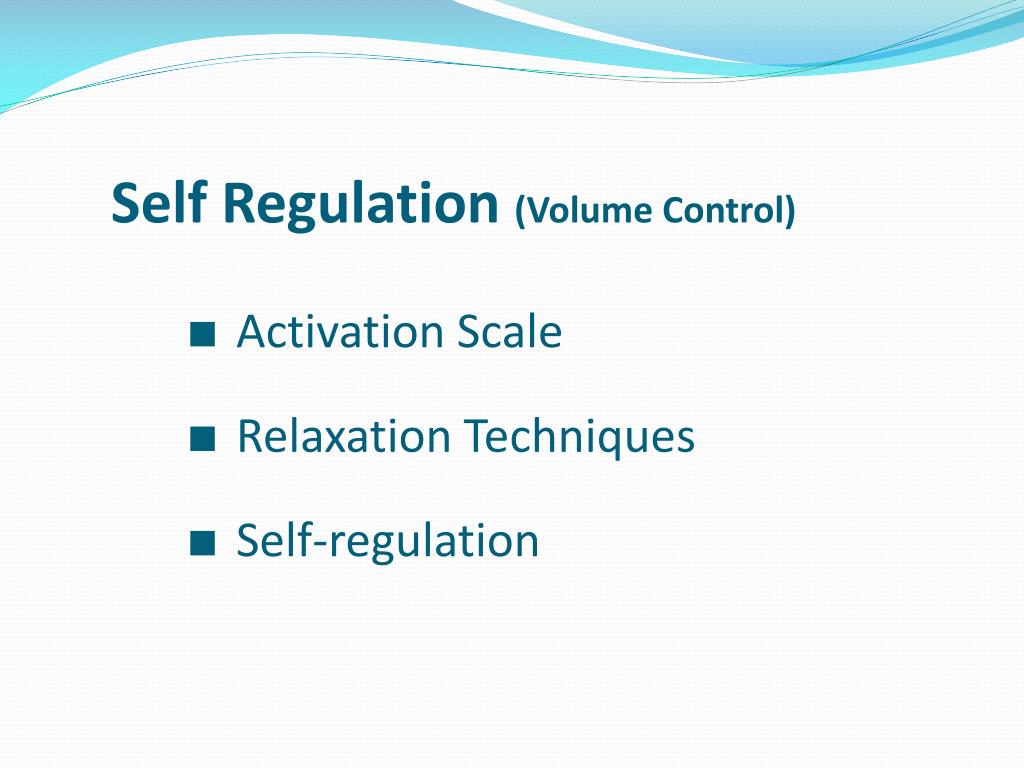 Self Regulation (Volume Control)

• Activation Scale
• Relaxation Techniques
• Self-regulation